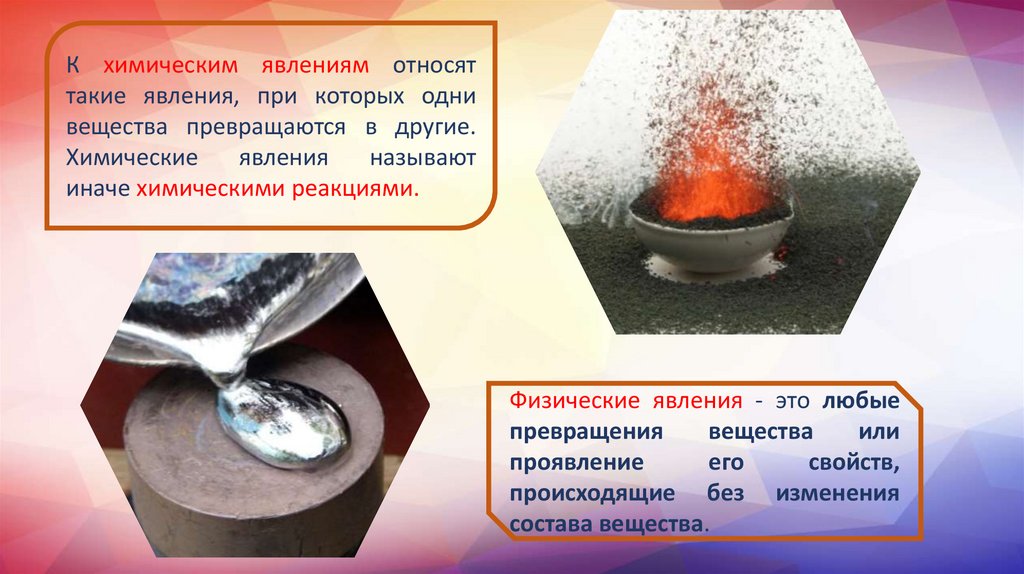 К химическим явлениям относят такие явления, при которых одни вещества превращаются в другие. Химические явления называют иначе химическими реакциями.

Физические явления - это любые превращения вещества или проявление его свойств, происходящие без изменения состава вещества.